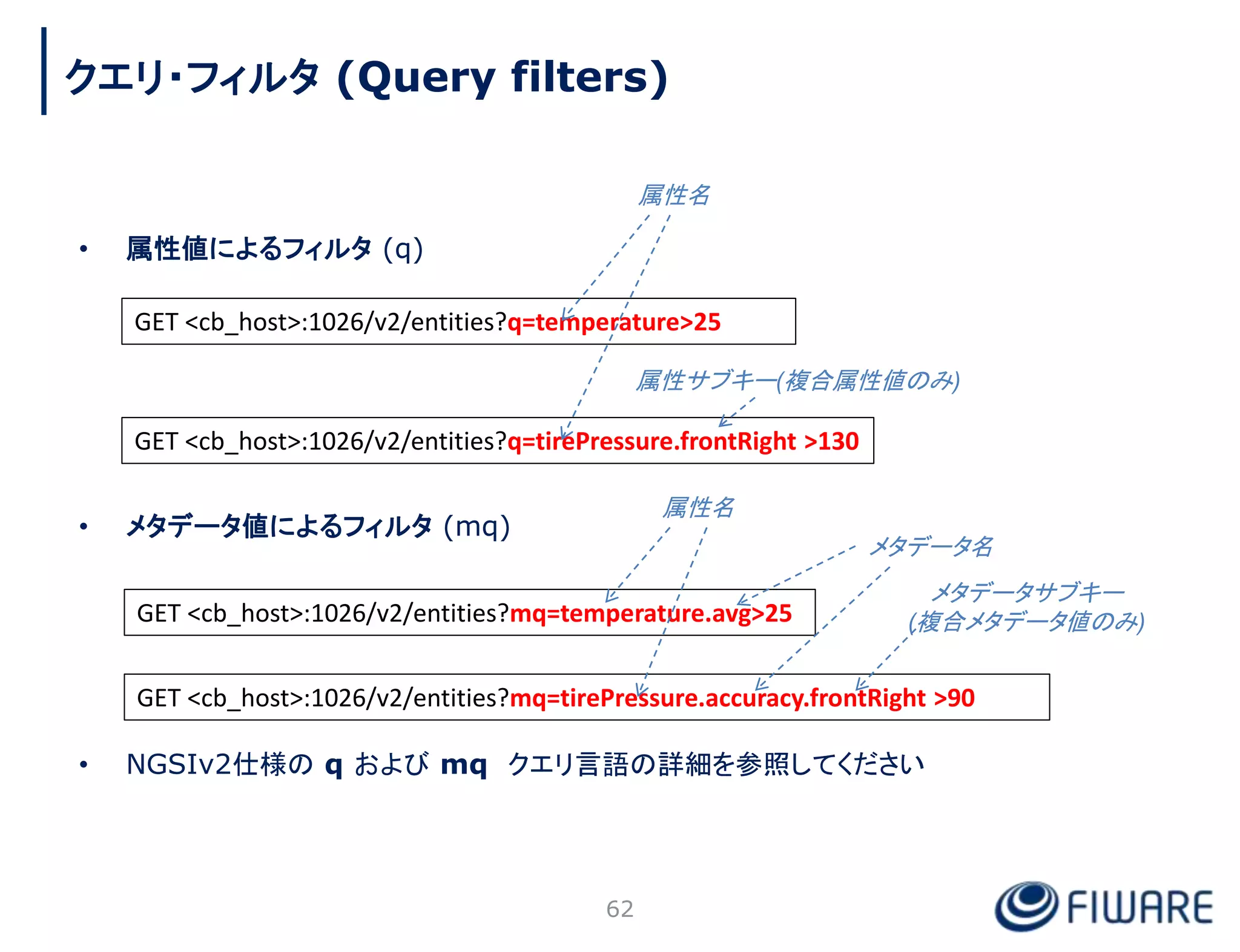 クエリ・フィルタ (Query filters)

属性名

• 属性値によるフィルタ (q)

GET <cb_host>:1026/v2/entities?q=temperature>25

属性サブキー(複合属性値のみ)

GET <cb_host>:1026/v2/entities?q=tirePressure.frontRight >130

属性名

• メタデータ値によるフィルタ (mq)

メタデータ名

メタデータサブキー (複合メタデータ値のみ)

GET <cb_host>:1026/v2/entities?mq=temperature.avg>25

GET <cb_host>:1026/v2/entities?mq=tirePressure.accuracy.frontRight >90

• NGSIv2仕様の q および mq クエリ言語の詳細を参照してください

62

FIWARE